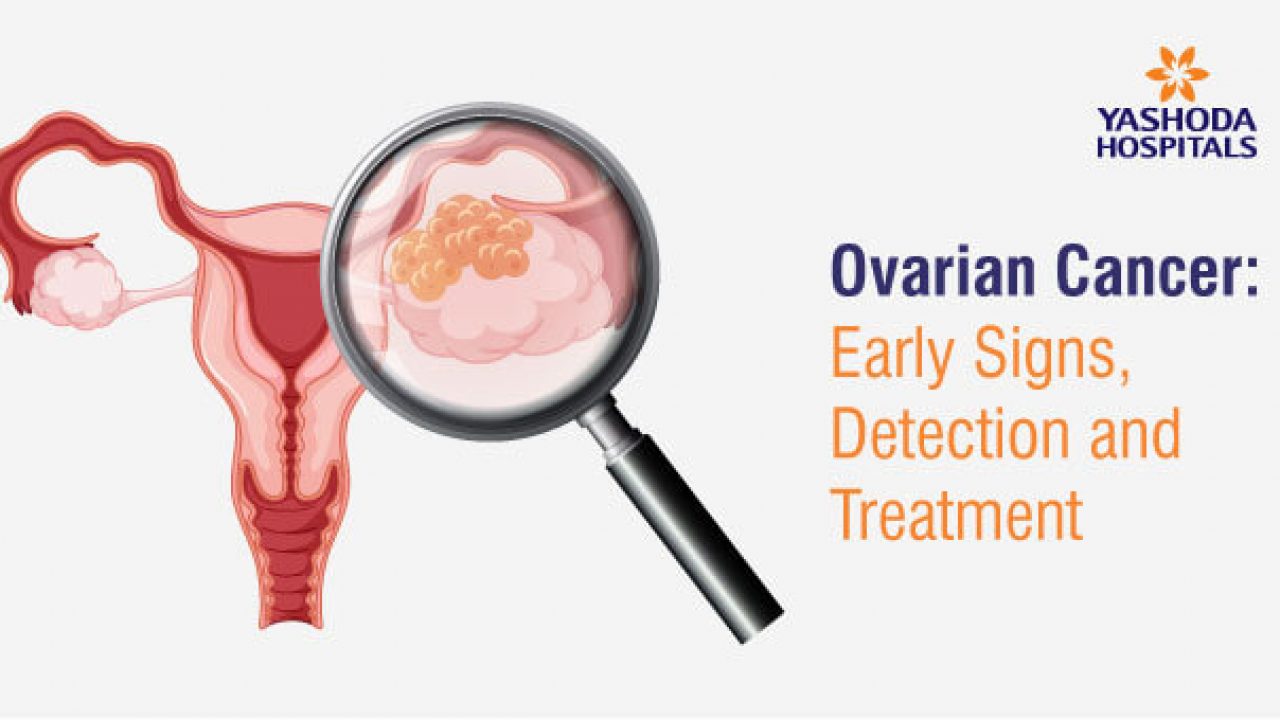 YASHODA
HOSPITALS

Ovarian Cancer:
Early Signs, Detection and Treatment